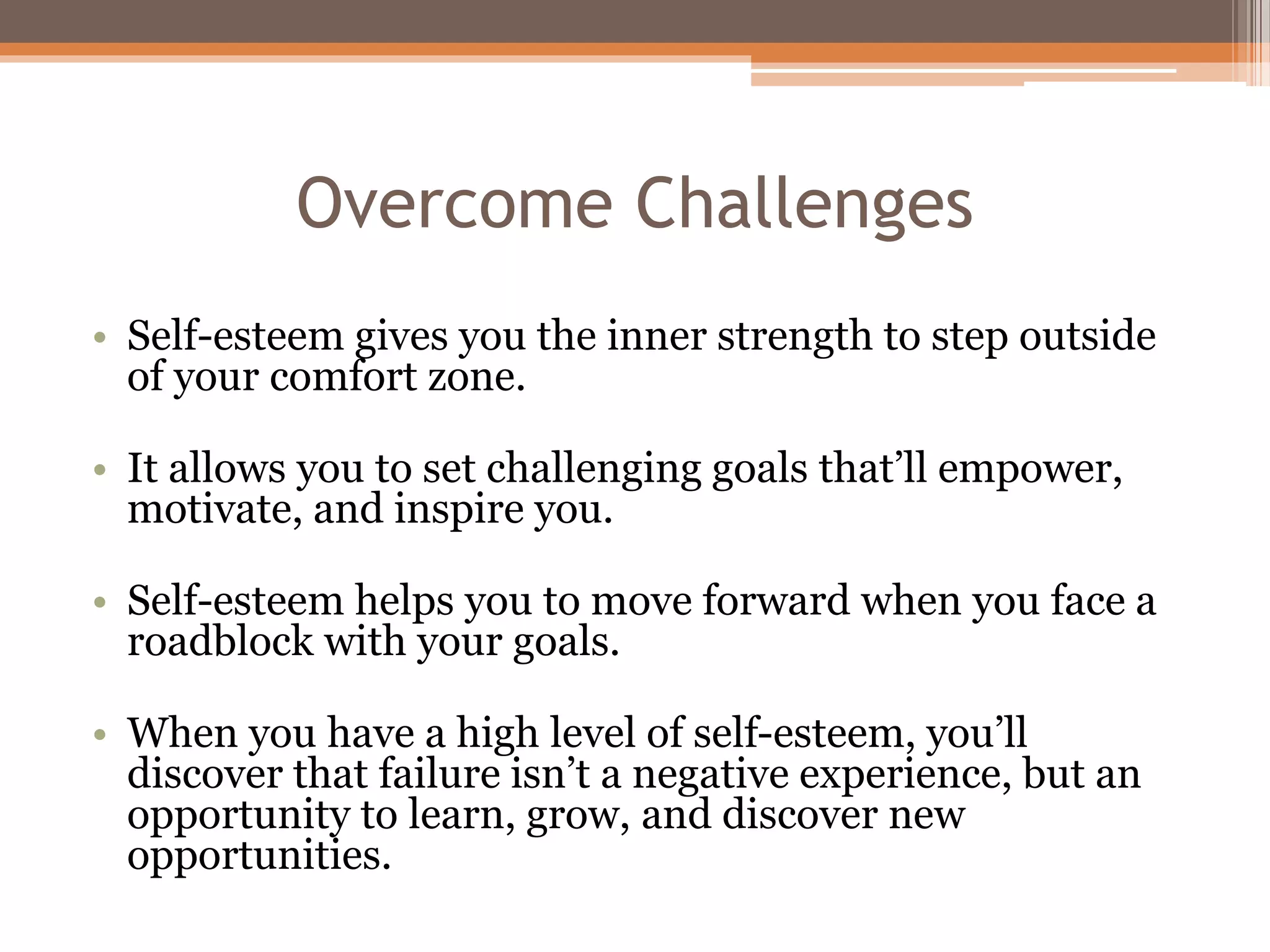 Overcome Challenges

• Self-esteem gives you the inner strength to step outside of your comfort zone.

• It allows you to set challenging goals that’ll empower, motivate, and inspire you.

• Self-esteem helps you to move forward when you face a roadblock with your goals.

• When you have a high level of self-esteem, you’ll discover that failure isn’t a negative experience, but an opportunity to learn, grow, and discover new opportunities.